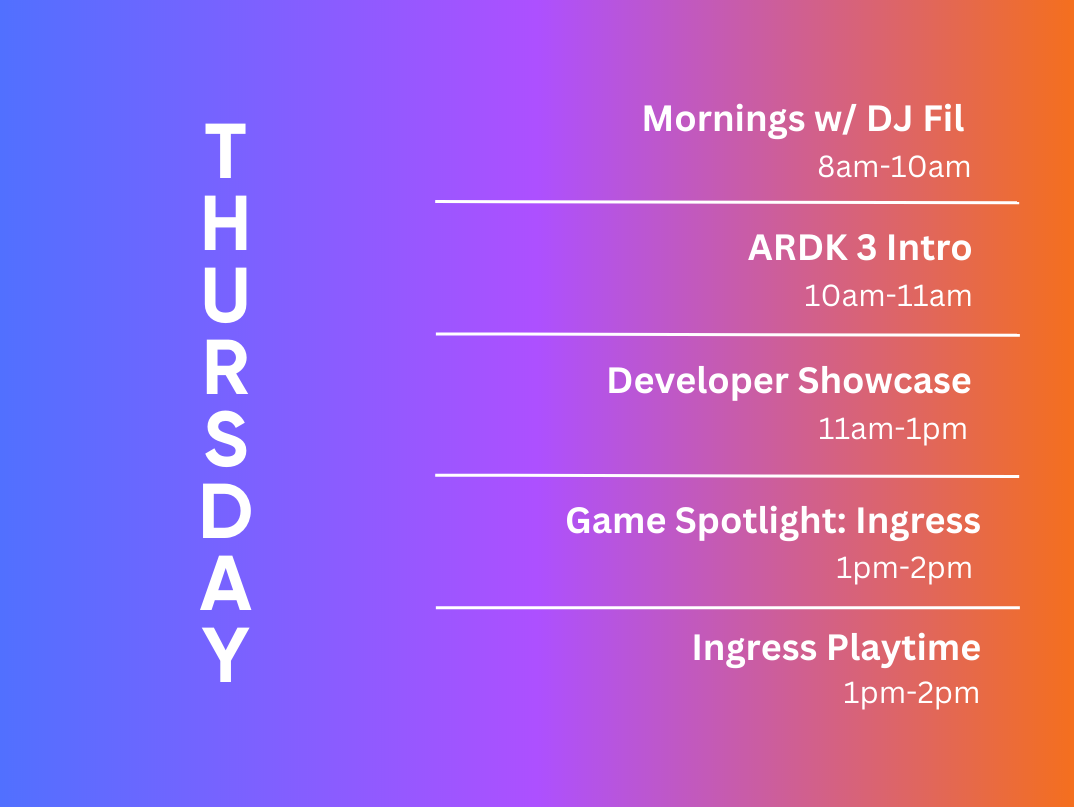 THURSDAY

Mornings w/ DJ Fil
8am-10am

ARDK 3 Intro
10am-11am

Developer Showcase
11am-1pm

Game Spotlight: Ingress
1pm-2pm

Ingress Playtime
1pm-2pm